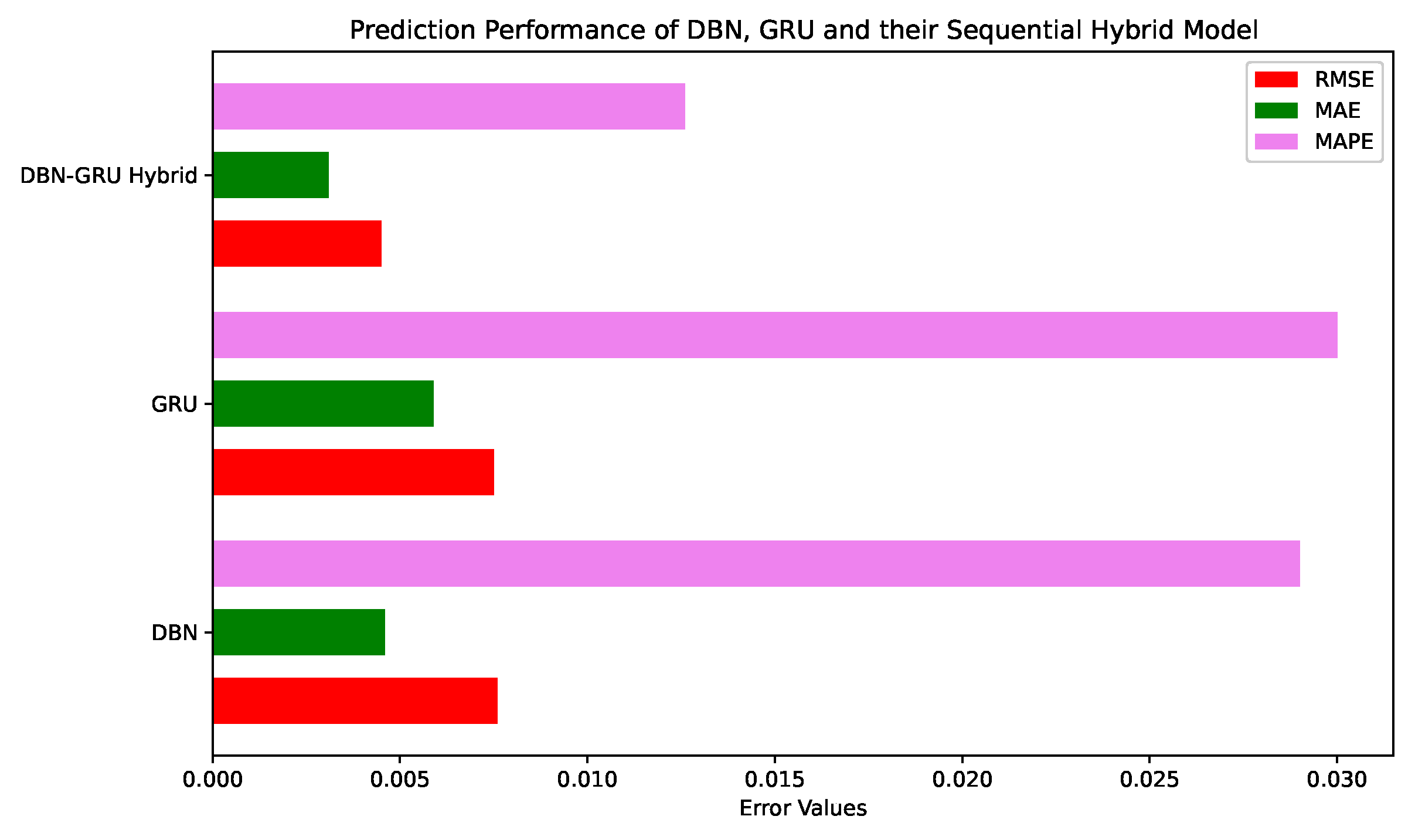 Prediction Performance of DBN, GRU and their Sequential Hybrid Model

RMSE
MAE
MAPE

DBN-GRU Hybrid
GRU
DBN

0.000
0.005
0.010
0.015
0.020
0.025
0.030

Error Values